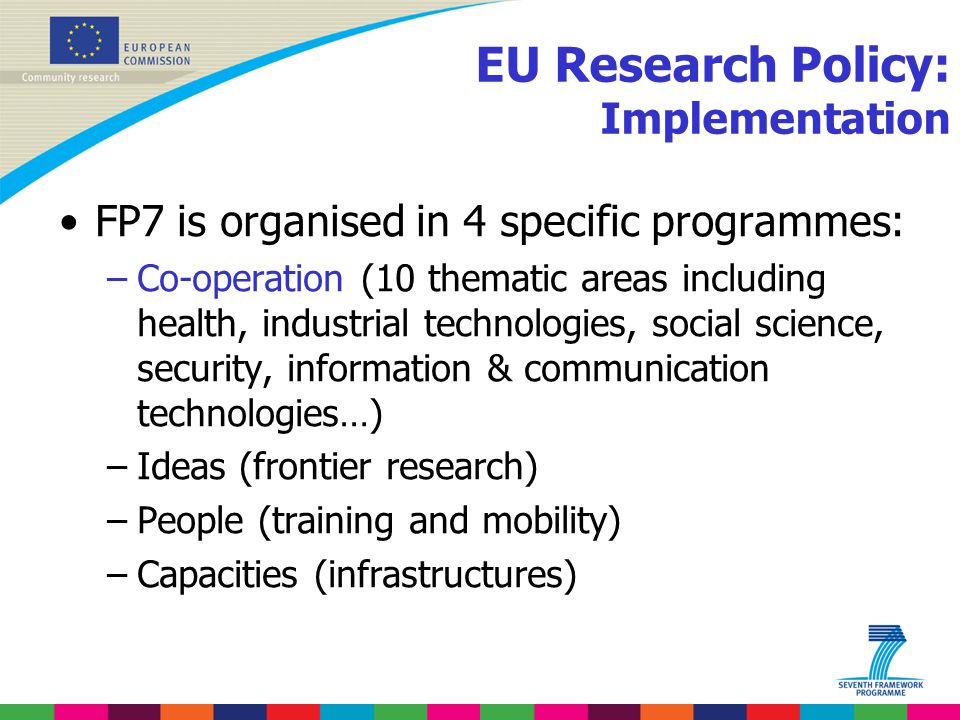 EUROPEAN COMMISSION
Community research

EU Research Policy:
Implementation

• FP7 is organised in 4 specific programmes:
– Co-operation (10 thematic areas including health, industrial technologies, social science, security, information & communication technologies…)
– Ideas (frontier research)
– People (training and mobility)
– Capacities (infrastructures)

SEVENTH FRAMEWORK PROGRAMME